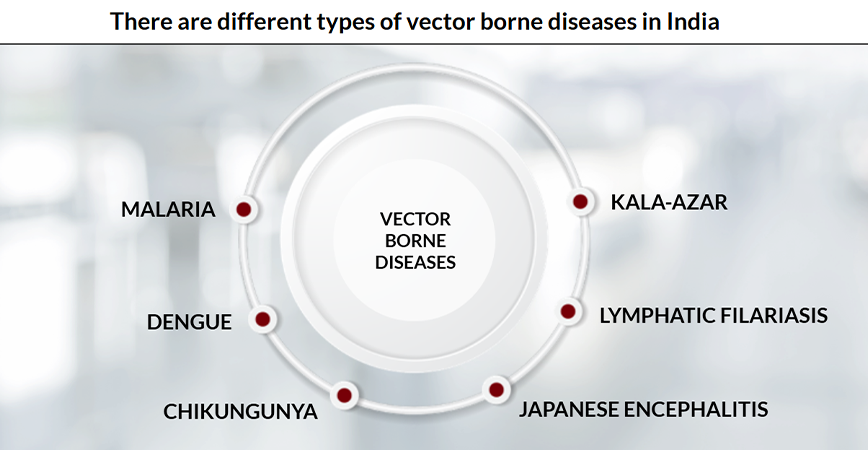 There are different types of vector borne diseases in India

VECTOR BORNE DISEASES

MALARIA

DENGUE

CHIKUNGUNYA

KALA-AZAR

LYMPHATIC FILARIASIS

JAPANESE ENCEPHALITIS